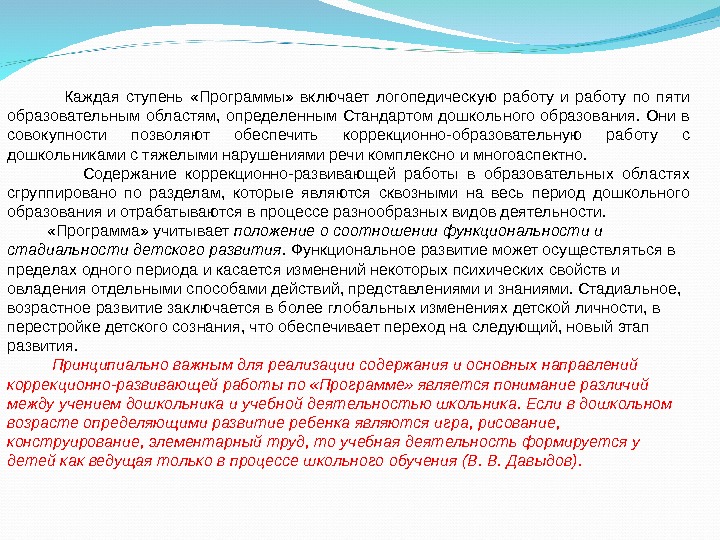 Каждая ступень «Программы» включает логопедическую работу и работу по пяти образовательным областям, определенным Стандартом дошкольного образования. Они в совокупности позволяют обеспечить коррекционно-образовательную работу с дошкольниками с тяжелыми нарушениями речи комплексно и многоаспектно.

Содержание коррекционно-развивающей работы в образовательных областях сгруппировано по разделам, которые являются сквозными на весь период дошкольного образования и отрабатываются в процессе разнообразных видов деятельности.

«Программа» учитывает положение о соотношении функциональности и стадиальности детского развития. Функциональное развитие может осуществляться в пределах одного периода и касается изменений некоторых психических свойств и овладения отдельными способами действий, представлениями и знаниями. Стадиальное, возрастное развитие заключается в более глобальных изменениях детской личности, в перестройке детского сознания, что обеспечивает переход на следующий, новый этап развития.

Принципиально важным для реализации содержания и основных направлений коррекционно-развивающей работы по «Программе» является понимание различий между учением дошкольника и учебной деятельностью школьника. Если в дошкольном возрасте определяющими развитие ребенка являются игра, рисование, конструирование, элементарный труд, то учебная деятельность формируется у детей как ведущая только в процессе школьного обучения (В. В. Давыдов).